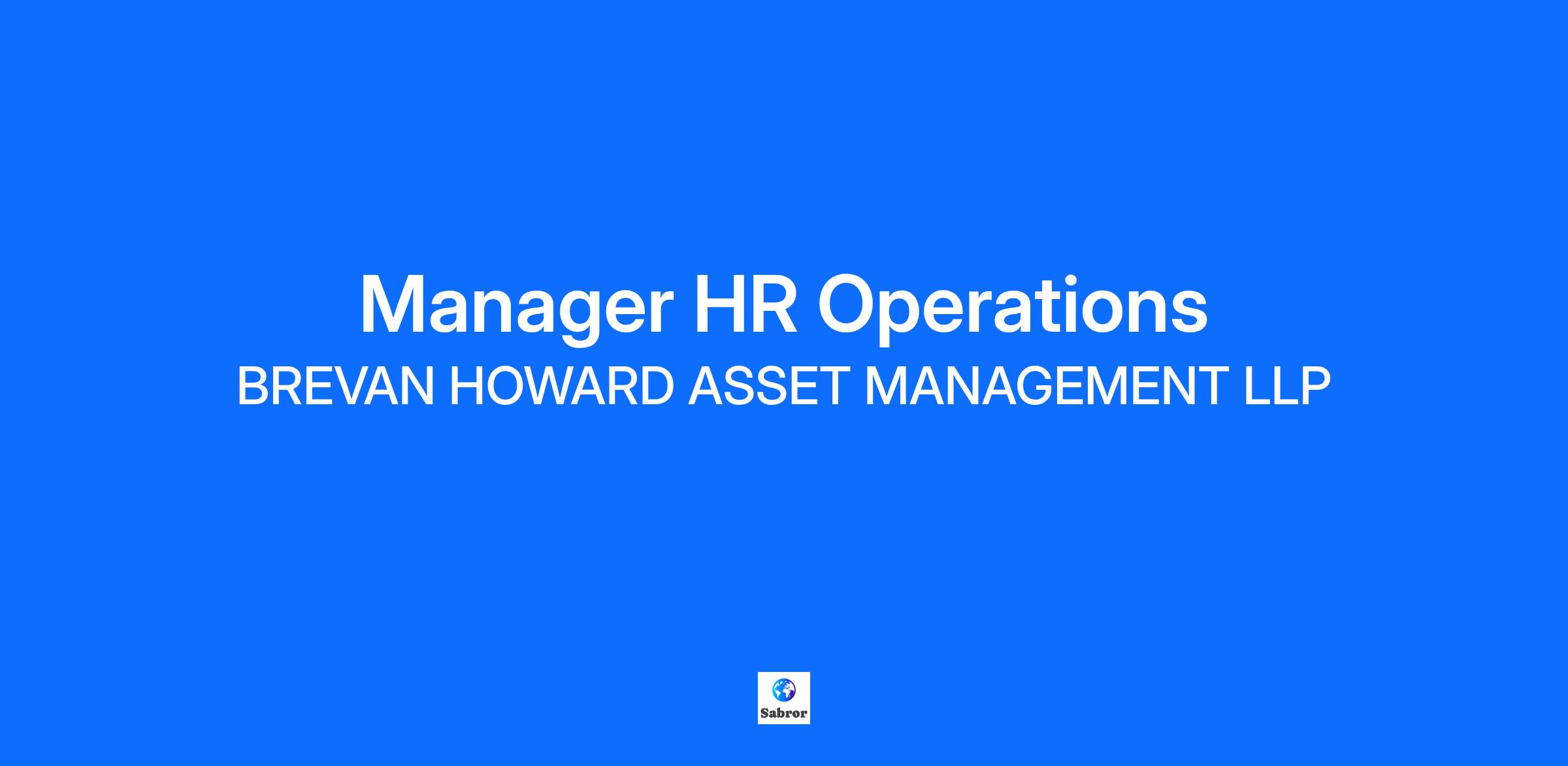 Manager HR Operations
BREVAN HOWARD ASSET MANAGEMENT LLP

Sabror